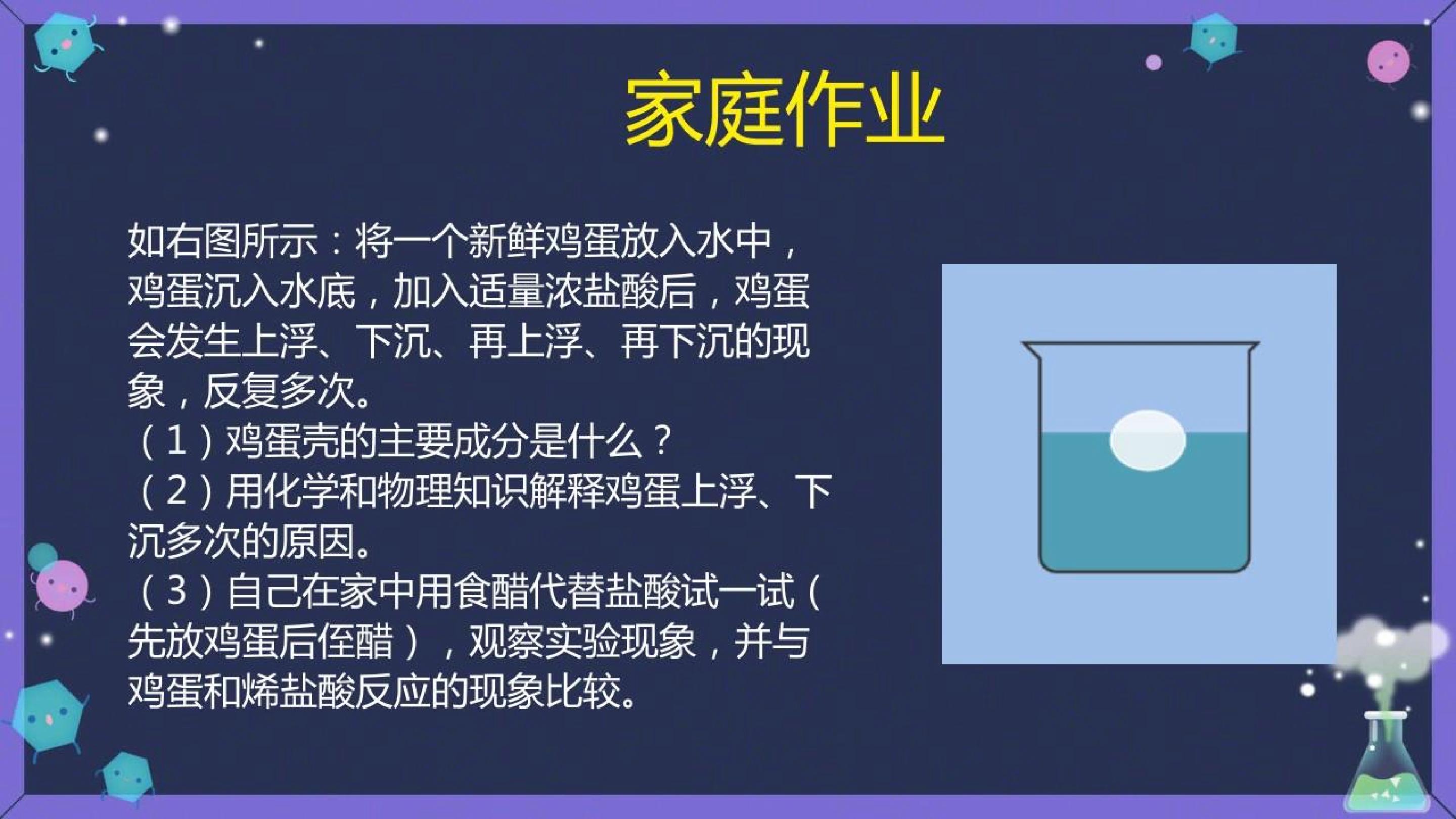 家庭作业

如右图所示：将一个新鲜鸡蛋放入水中，鸡蛋沉入水底，加入适量浓盐酸后，鸡蛋会发生上浮、下沉、再上浮、再下沉的现象，反复多次。
（1）鸡蛋壳的主要成分是什么？
（2）用化学和物理知识解释鸡蛋上浮、下沉多次的原因。
（3）自己在家中用食醋代替盐酸试一试（先放鸡蛋后倒醋），观察实验现象，并与鸡蛋和烯盐酸反应的现象比较。